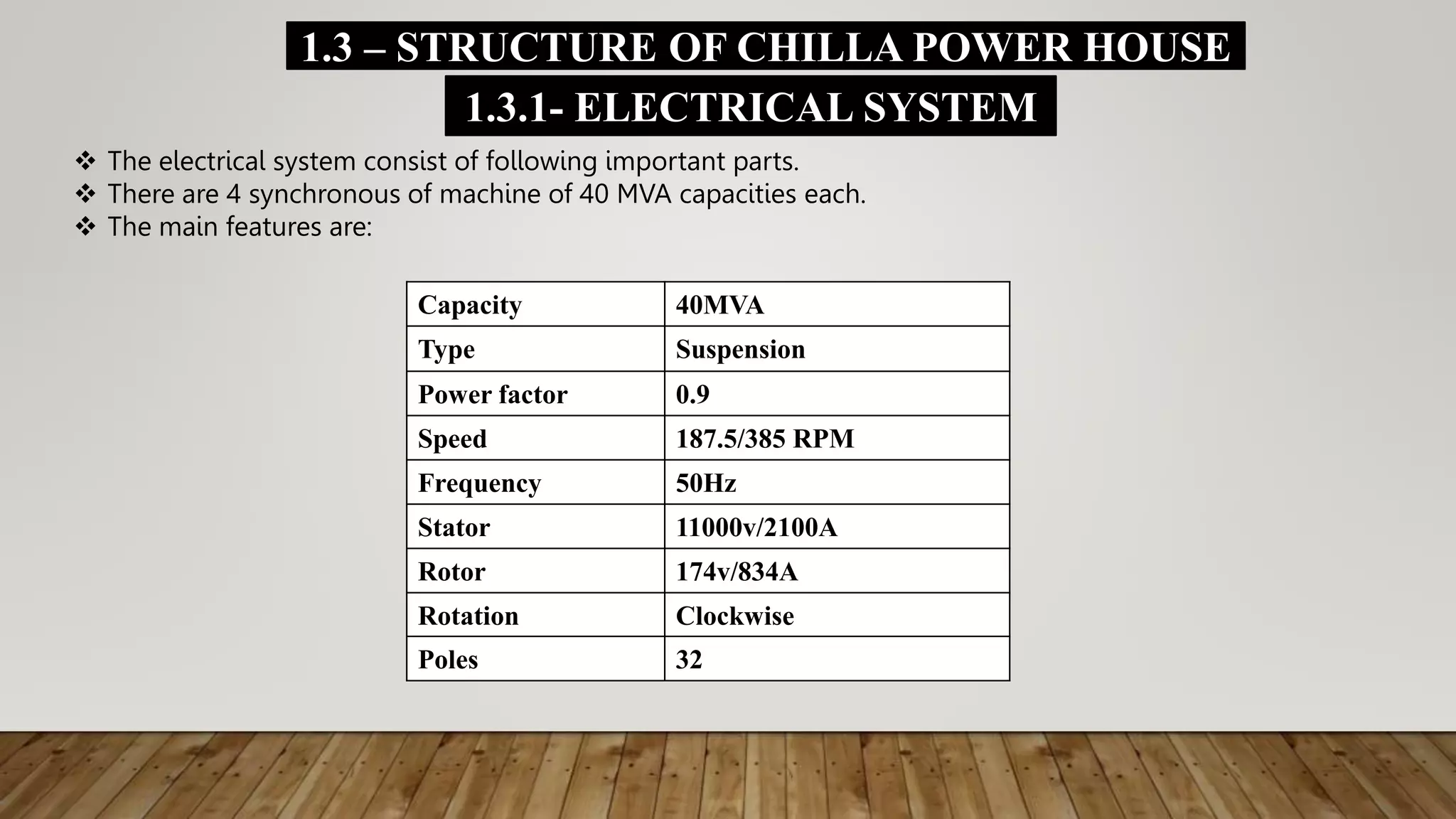 1.3 – STRUCTURE OF CHILLA POWER HOUSE

1.3.1- ELECTRICAL SYSTEM

❖ The electrical system consist of following important parts.
❖ There are 4 synchronous of machine of 40 MVA capacities each.
❖ The main features are:

| Capacity | 40MVA |
|---|---|
| Type | Suspension |
| Power factor | 0.9 |
| Speed | 187.5/385 RPM |
| Frequency | 50Hz |
| Stator | 11000v/2100A |
| Rotor | 174v/834A |
| Rotation | Clockwise |
| Poles | 32 |